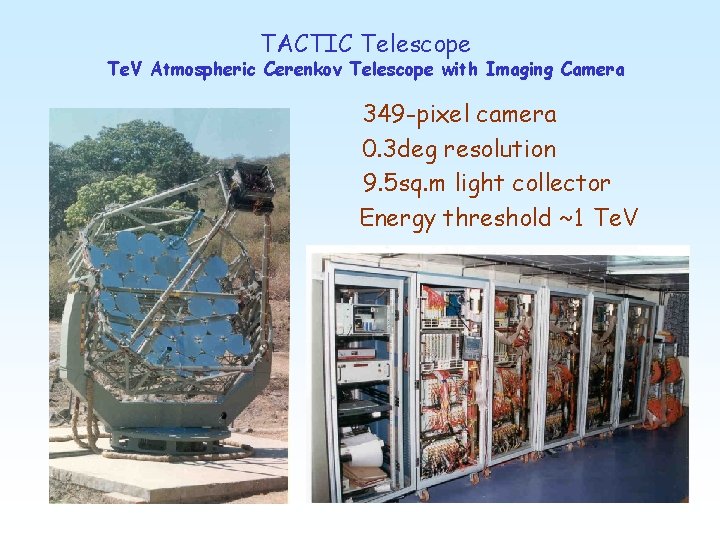 TACTIC Telescope
TeV Atmospheric Cerenkov Telescope with Imaging Camera

349-pixel camera
0.3deg resolution
9.5sq.m light collector
Energy threshold ~1 TeV